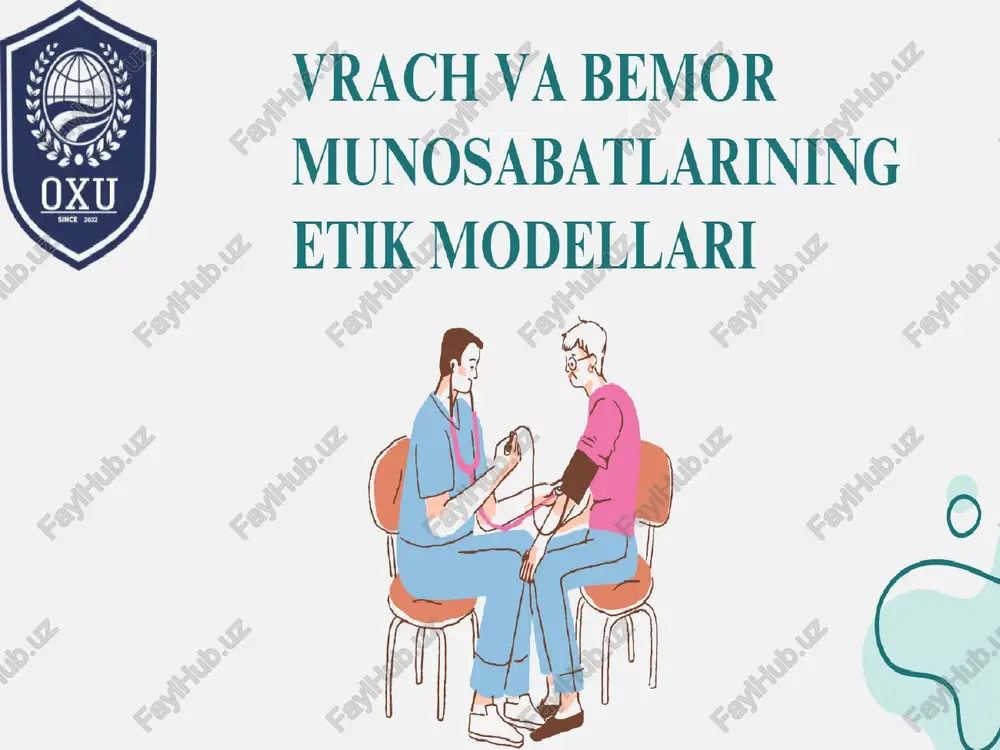 OXU
SINCE 2022

VRACH VA BEMOR MUNOSABATLARINING ETIK MODELLARI

FaylHub.uz